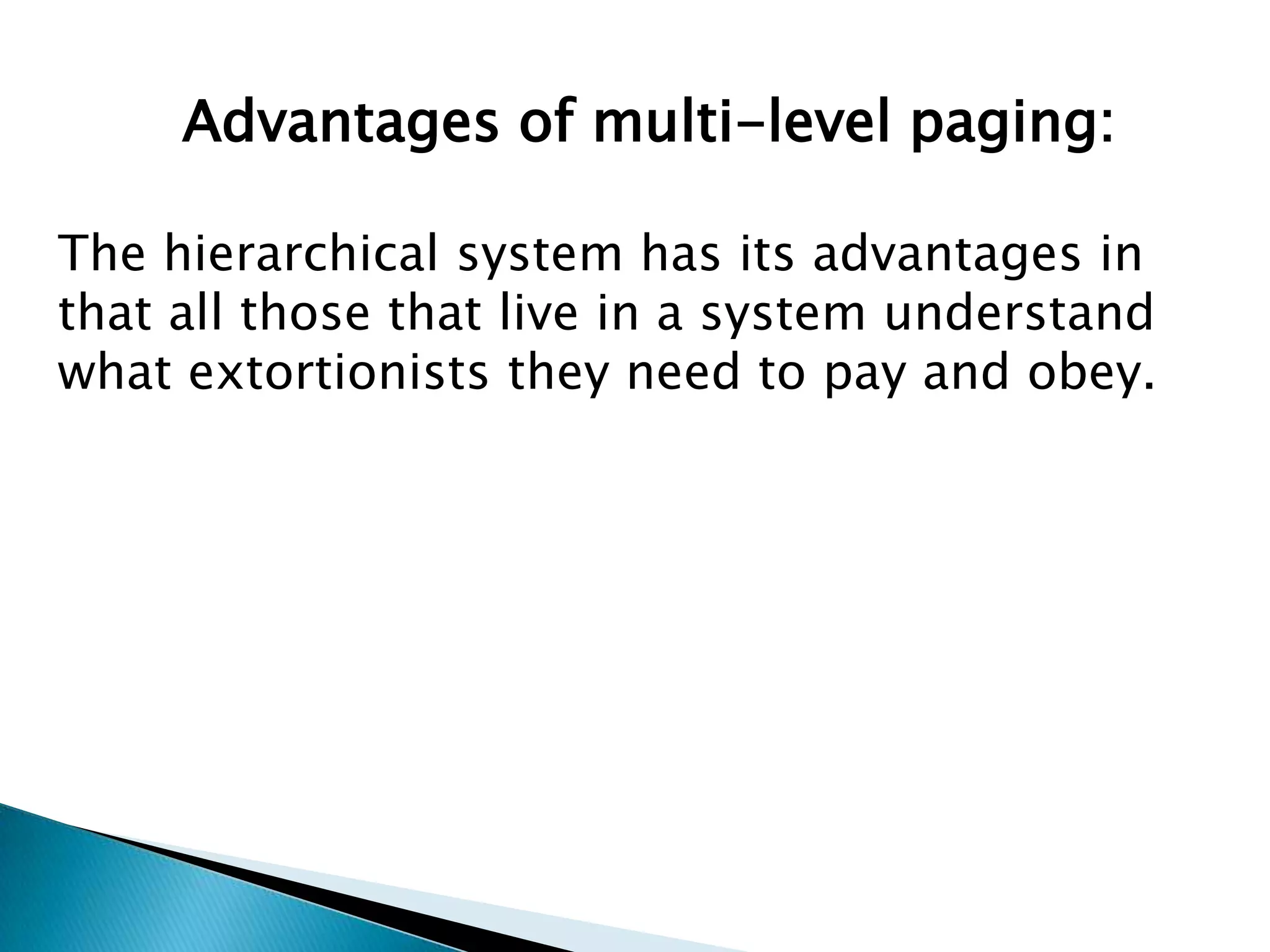 Advantages of multi-level paging:

The hierarchical system has its advantages in that all those that live in a system understand what extortionists they need to pay and obey.